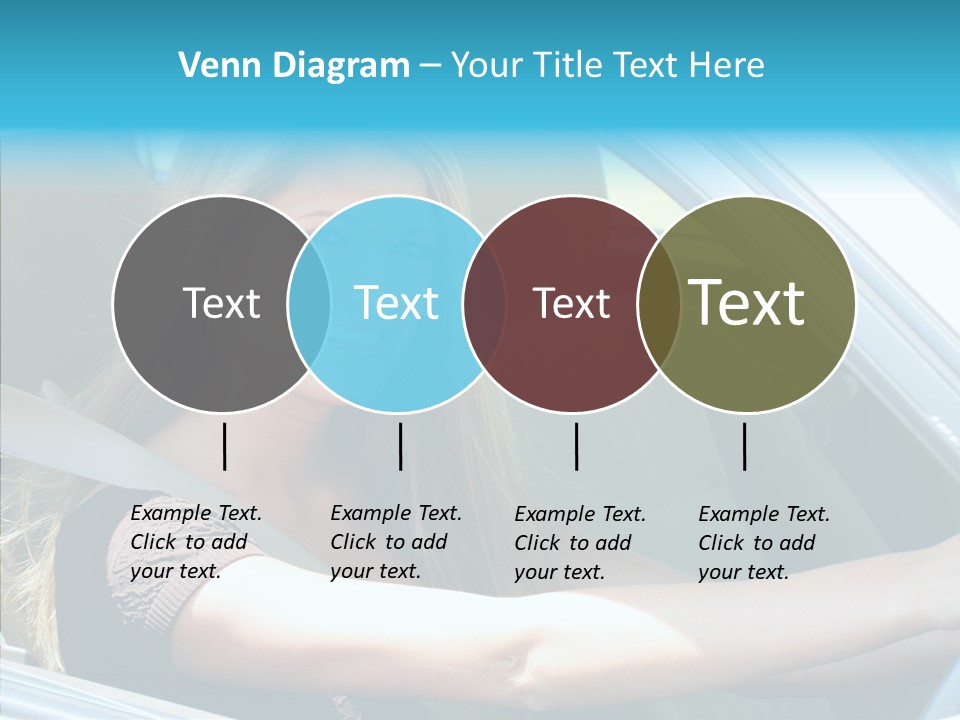 Venn Diagram – Your Title Text Here

Text

Text

Text

Text

Example Text. Click to add your text.

Example Text. Click to add your text.

Example Text. Click to add your text.

Example Text. Click to add your text.